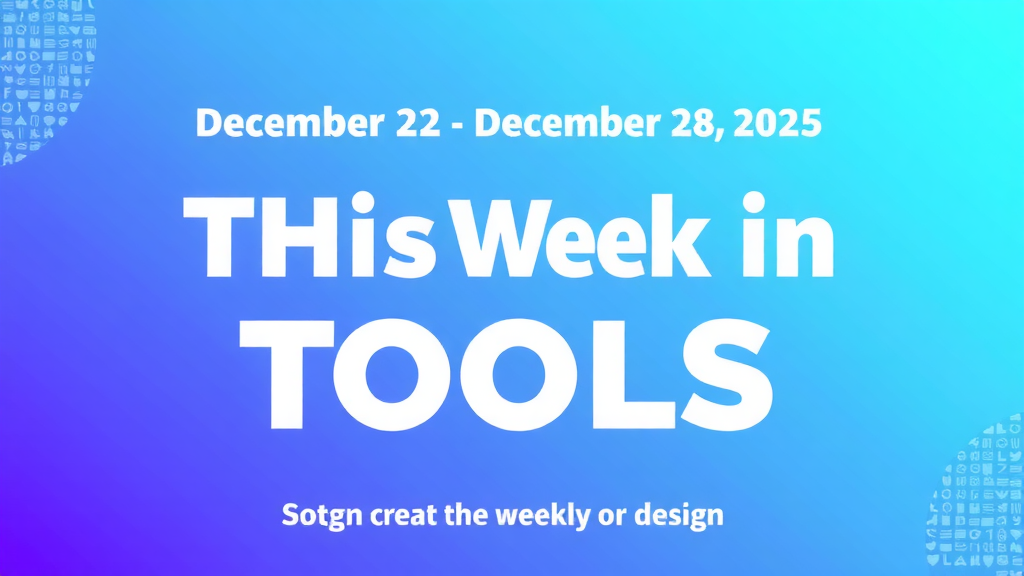 December 22 - December 28, 2025

THis Week in TOOLS

Sotgn creat the weekly or design